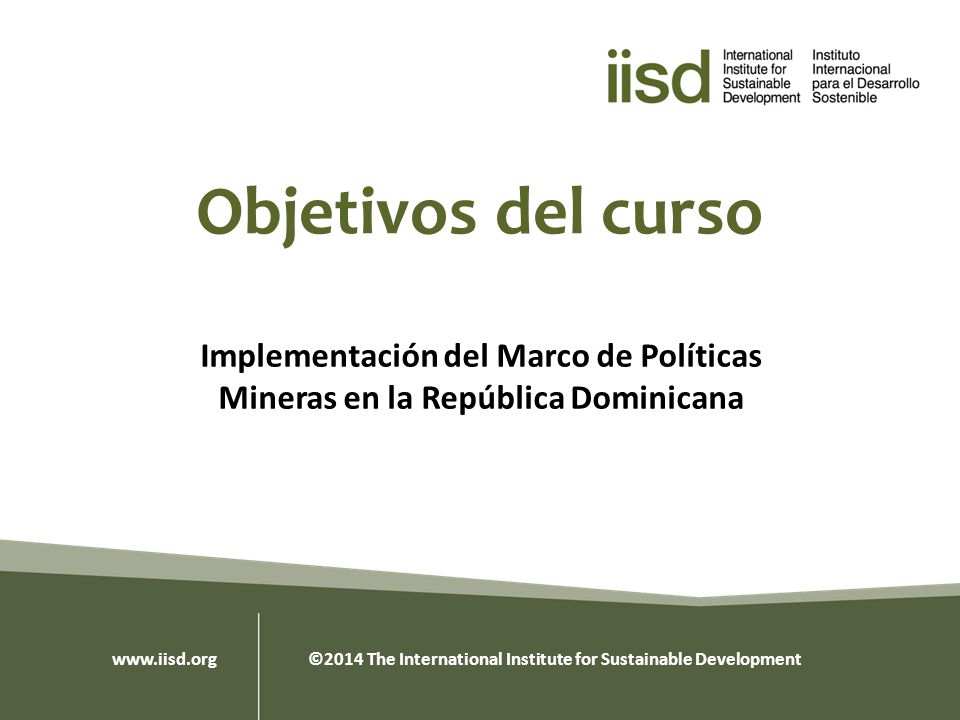 iisd International Institute for Sustainable Development Instituto Internacional para el Desarrollo Sostenible

Objetivos del curso

Implementación del Marco de Políticas Mineras en la República Dominicana

www.iisd.org

©2014 The International Institute for Sustainable Development